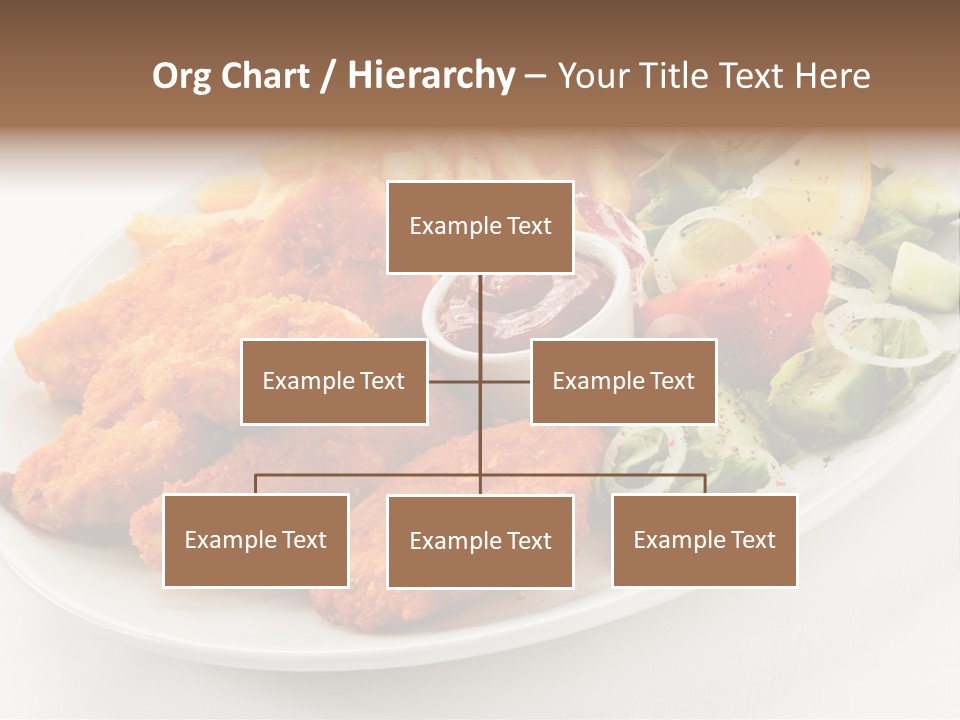 Org Chart / Hierarchy – Your Title Text Here

Example Text

Example Text

Example Text

Example Text

Example Text

Example Text